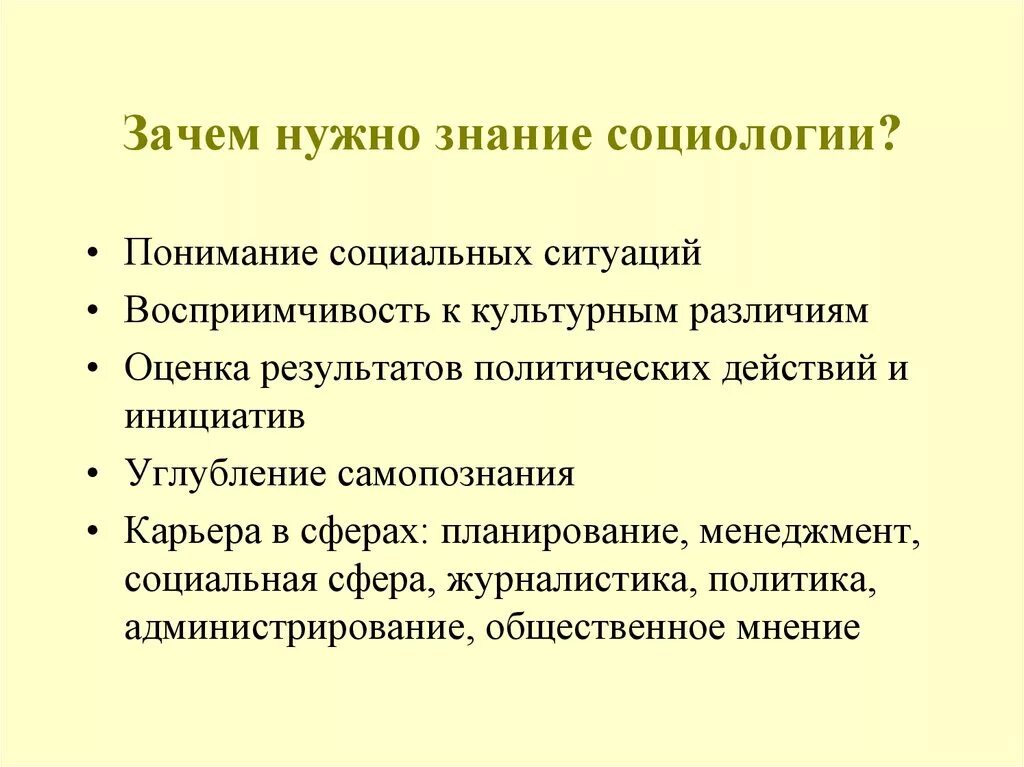 Зачем нужно знание социологии?

• Понимание социальных ситуаций
• Восприимчивость к культурным различиям
• Оценка результатов политических действий и инициатив
• Углубление самопознания
• Карьера в сферах: планирование, менеджмент, социальная сфера, журналистика, политика, администрирование, общественное мнение